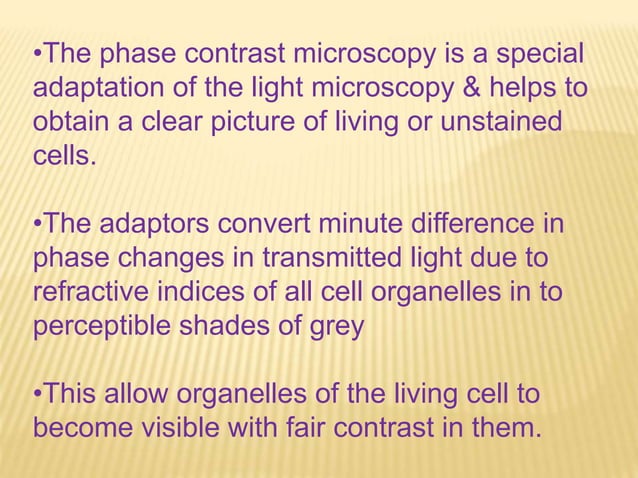 •The phase contrast microscopy is a special adaptation of the light microscopy & helps to obtain a clear picture of living or unstained cells.

•The adaptors convert minute difference in phase changes in transmitted light due to refractive indices of all cell organelles in to perceptible shades of grey

•This allow organelles of the living cell to become visible with fair contrast in them.